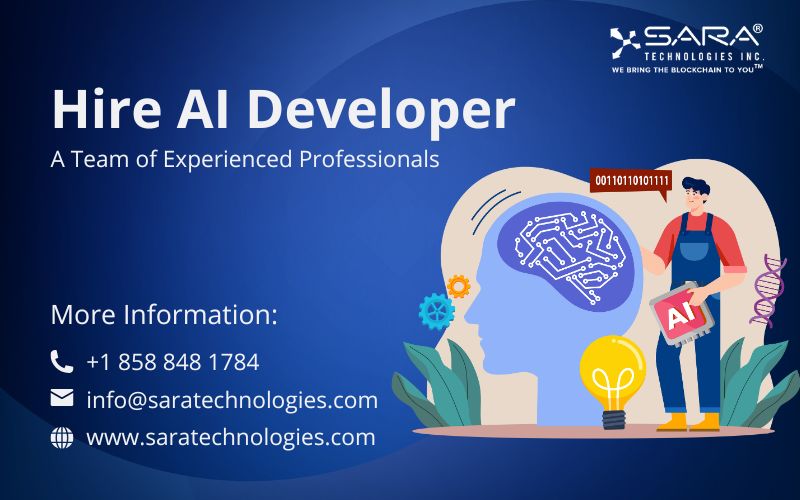 SARA®
TECHNOLOGIES INC.
WE BRING THE BLOCKCHAIN TO YOU™

Hire AI Developer
A Team of Experienced Professionals

00110110101111

AI

More Information:
+1 858 848 1784
info@saratechnologies.com
www.saratechnologies.com